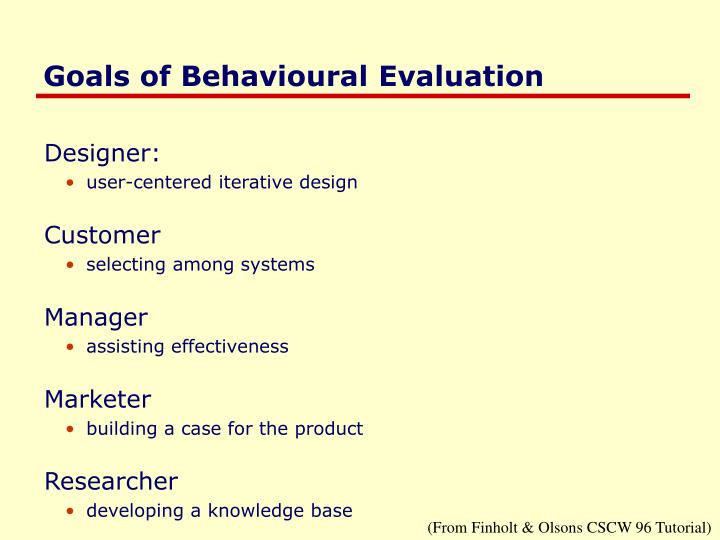 Goals of Behavioural Evaluation

Designer:
• user-centered iterative design

Customer
• selecting among systems

Manager
• assisting effectiveness

Marketer
• building a case for the product

Researcher
• developing a knowledge base

(From Finholt & Olsons CSCW 96 Tutorial)